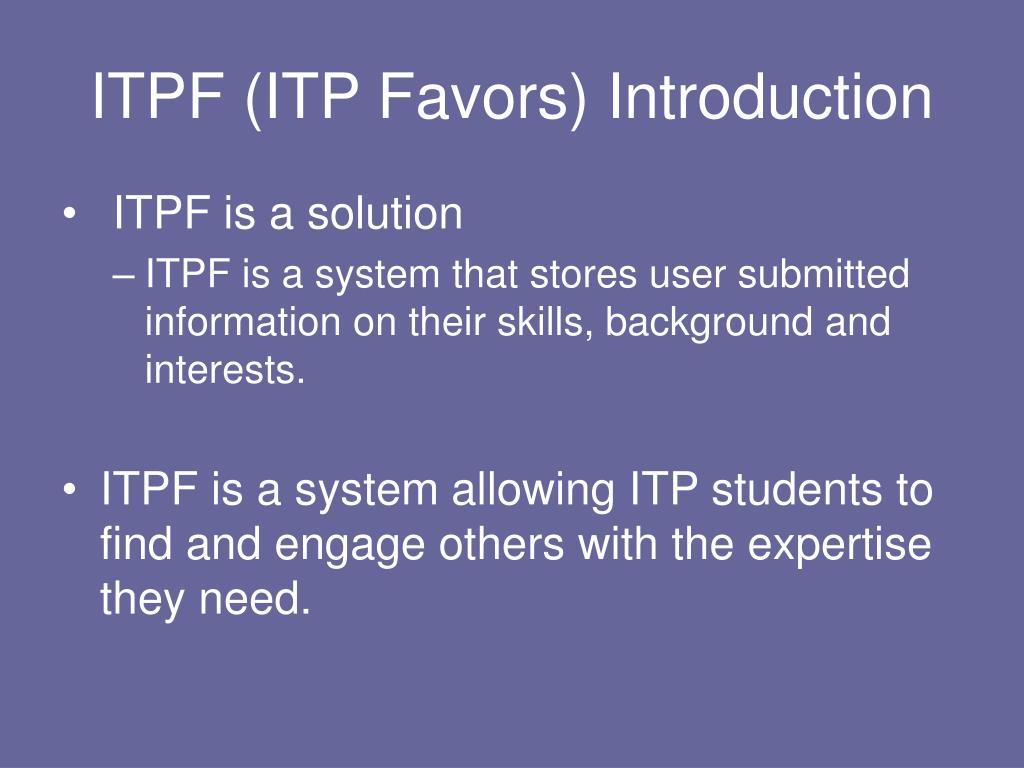 ITPF (ITP Favors) Introduction

• ITPF is a solution
– ITPF is a system that stores user submitted information on their skills, background and interests.

• ITPF is a system allowing ITP students to find and engage others with the expertise they need.